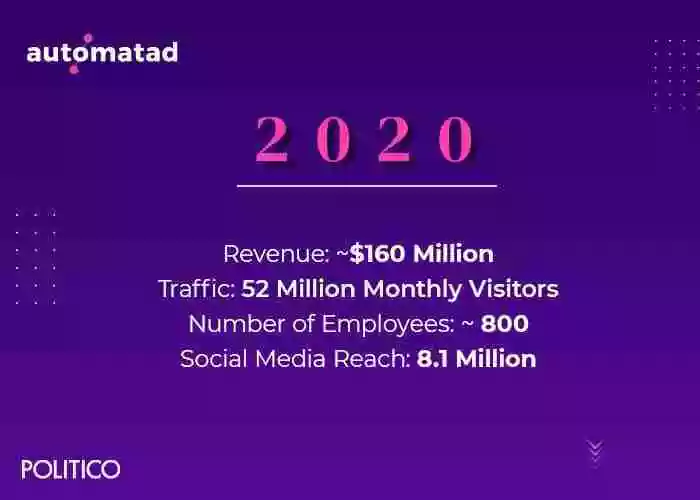 automatad

2020

Revenue: ~$160 Million
Traffic: 52 Million Monthly Visitors
Number of Employees: ~ 800
Social Media Reach: 8.1 Million

POLITICO